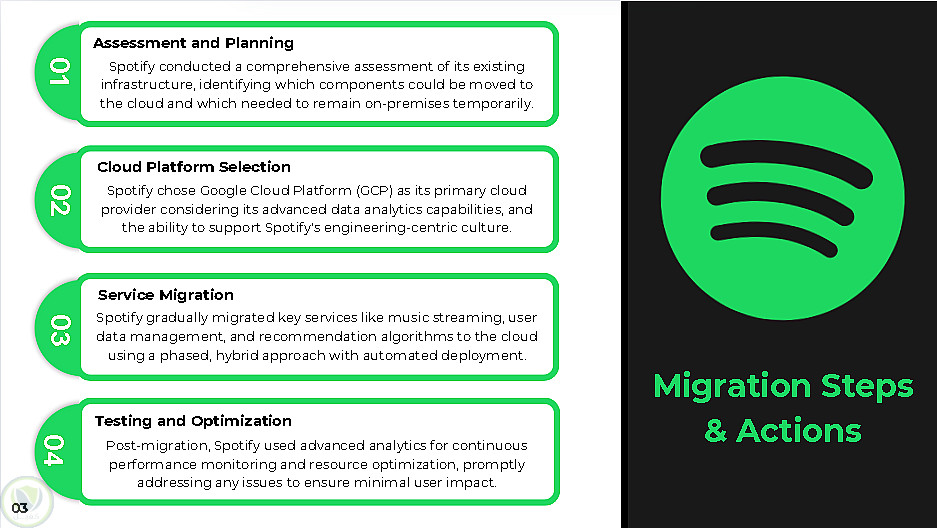 01
Assessment and Planning
Spotify conducted a comprehensive assessment of its existing infrastructure, identifying which components could be moved to the cloud and which needed to remain on-premises temporarily.

02
Cloud Platform Selection
Spotify chose Google Cloud Platform (GCP) as its primary cloud provider considering its advanced data analytics capabilities, and the ability to support Spotify's engineering-centric culture.

03
Service Migration
Spotify gradually migrated key services like music streaming, user data management, and recommendation algorithms to the cloud using a phased, hybrid approach with automated deployment.

04
Testing and Optimization
Post-migration, Spotify used advanced analytics for continuous performance monitoring and resource optimization, promptly addressing any issues to ensure minimal user impact.

03

Migration Steps & Actions